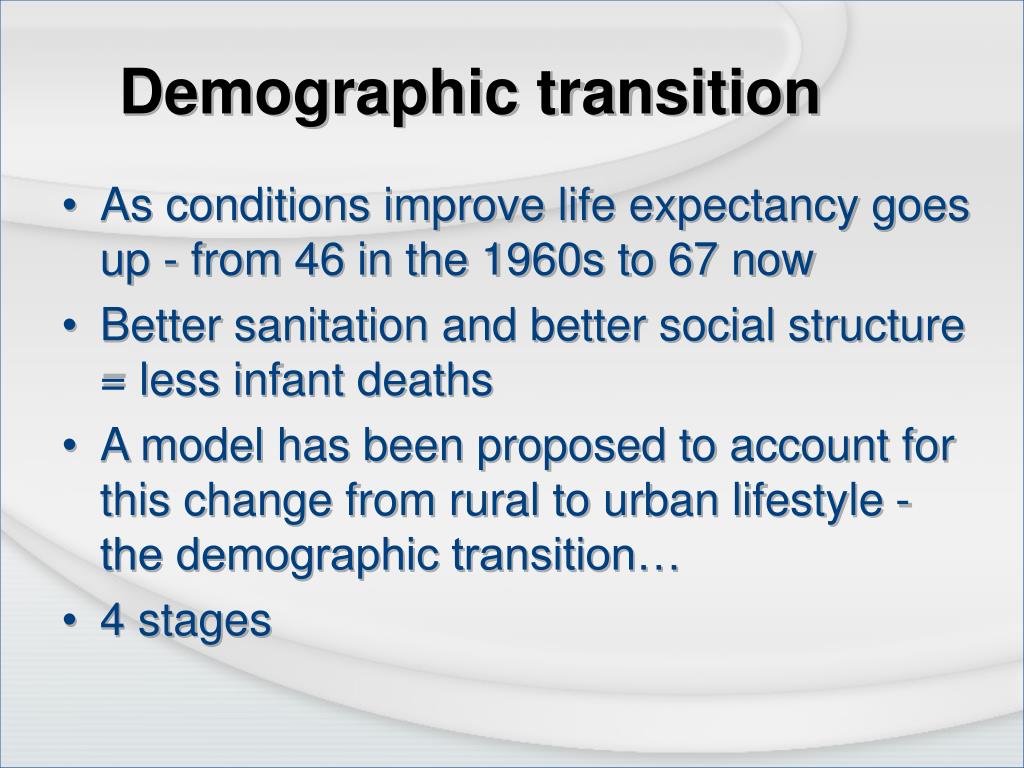 Demographic transition

• As conditions improve life expectancy goes up - from 46 in the 1960s to 67 now
• Better sanitation and better social structure = less infant deaths
• A model has been proposed to account for this change from rural to urban lifestyle - the demographic transition…
• 4 stages